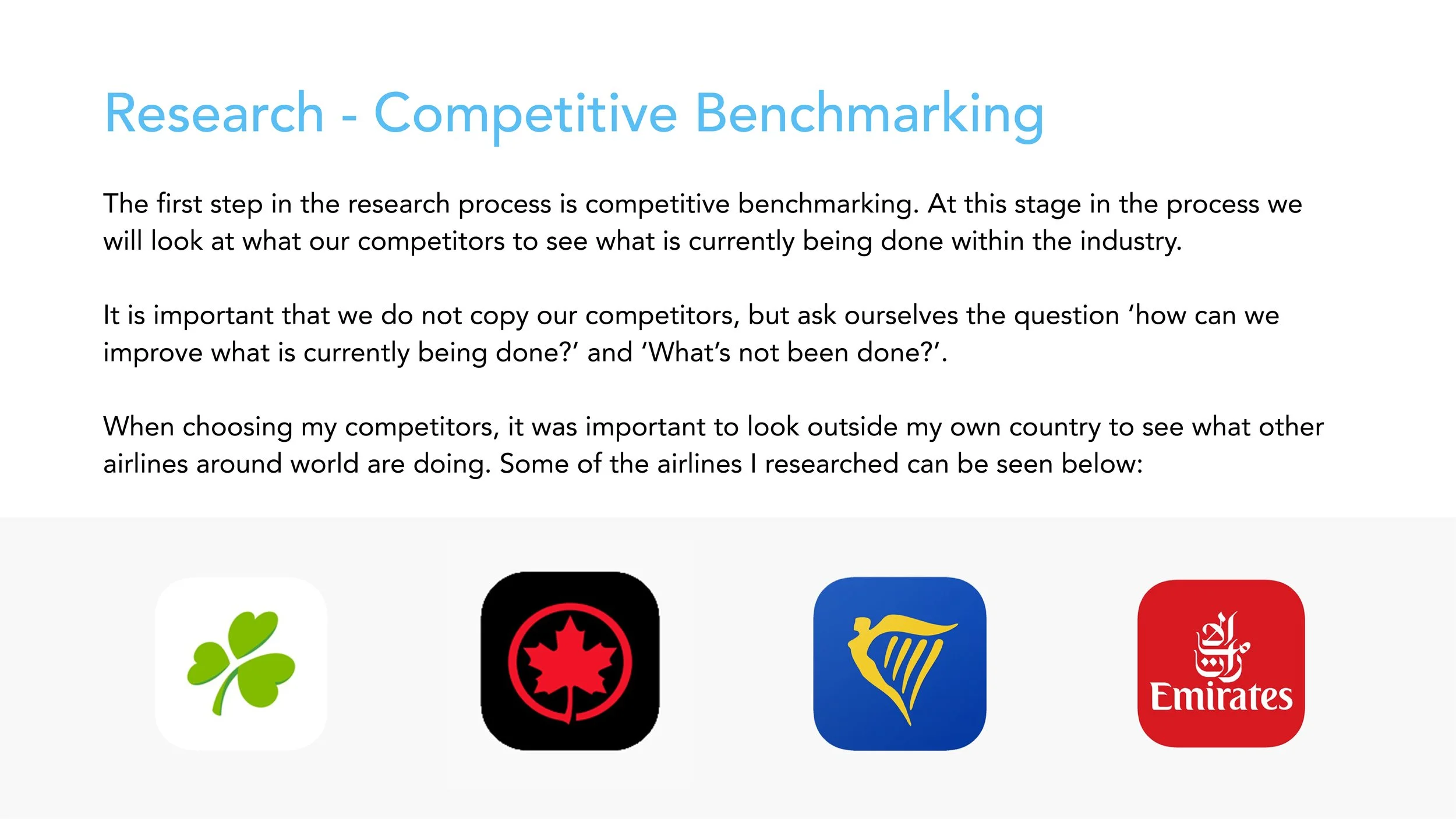 Research - Competitive Benchmarking

The first step in the research process is competitive benchmarking. At this stage in the process we will look at what our competitors to see what is currently being done within the industry.

It is important that we do not copy our competitors, but ask ourselves the question ‘how can we improve what is currently being done?’ and ‘What’s not been done?’.

When choosing my competitors, it was important to look outside my own country to see what other airlines around world are doing. Some of the airlines I researched can be seen below:

الإمارات
Emirates